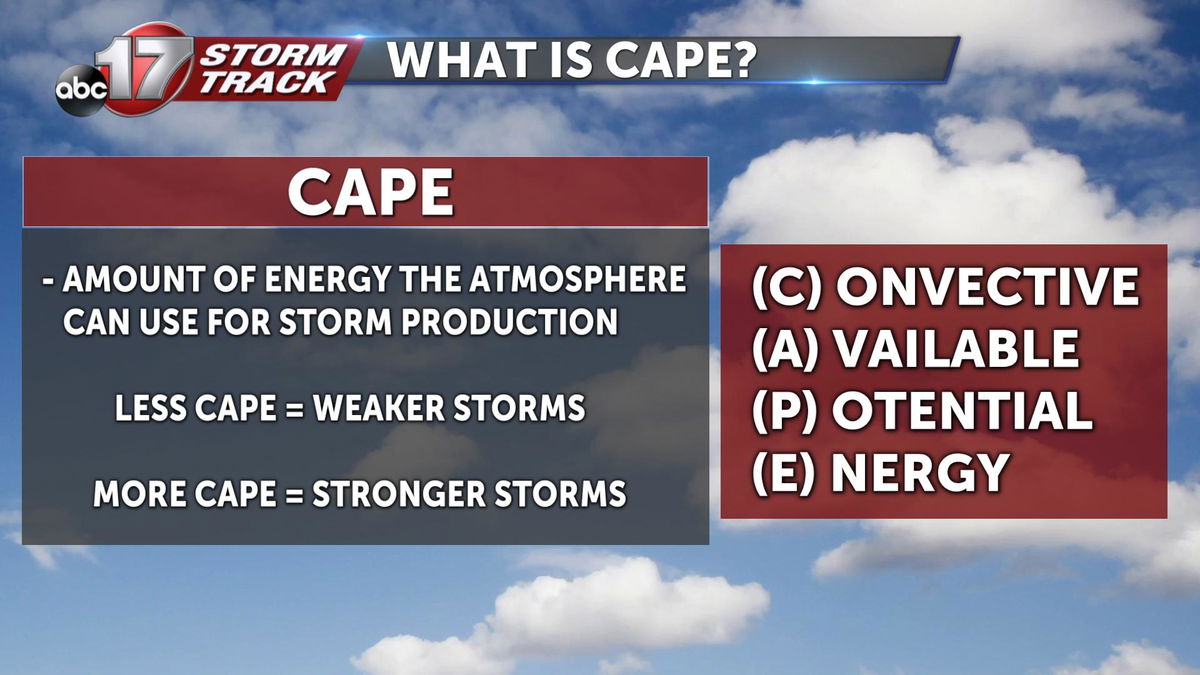 abc 17 STORM TRACK

WHAT IS CAPE?

CAPE

- AMOUNT OF ENERGY THE ATMOSPHERE CAN USE FOR STORM PRODUCTION

LESS CAPE = WEAKER STORMS

MORE CAPE = STRONGER STORMS

(C) ONVECTIVE
(A) VAILABLE
(P) OTENTIAL
(E) NERGY